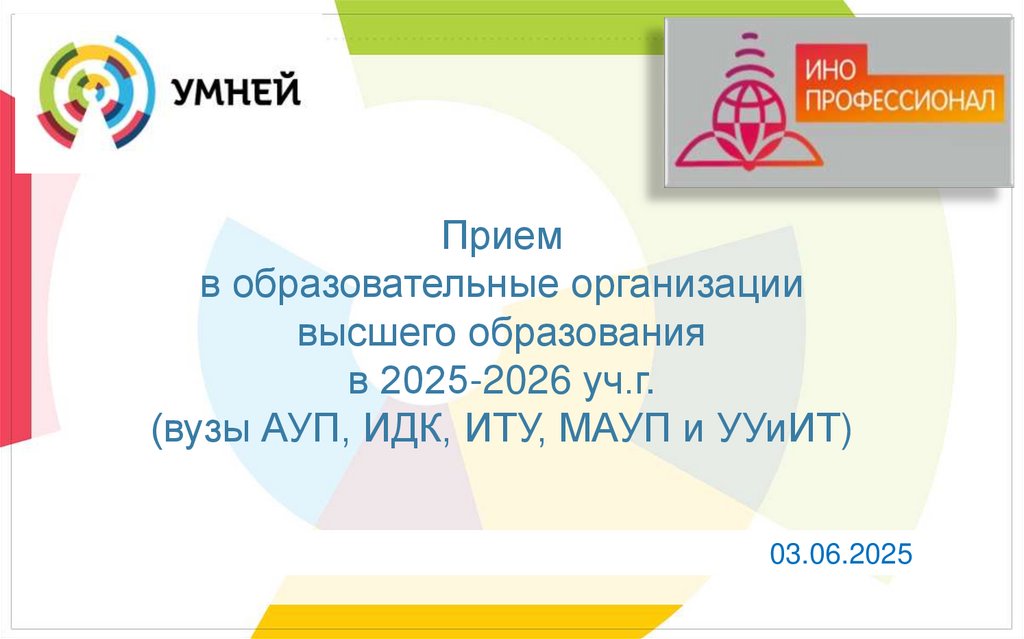 УМНЕЙ

ИНО ПРОФЕССИОНАЛ

Прием
в образовательные организации
высшего образования
в 2025-2026 уч.г.
(вузы АУП, ИДК, ИТУ, МАУП и УУиИТ)

03.06.2025